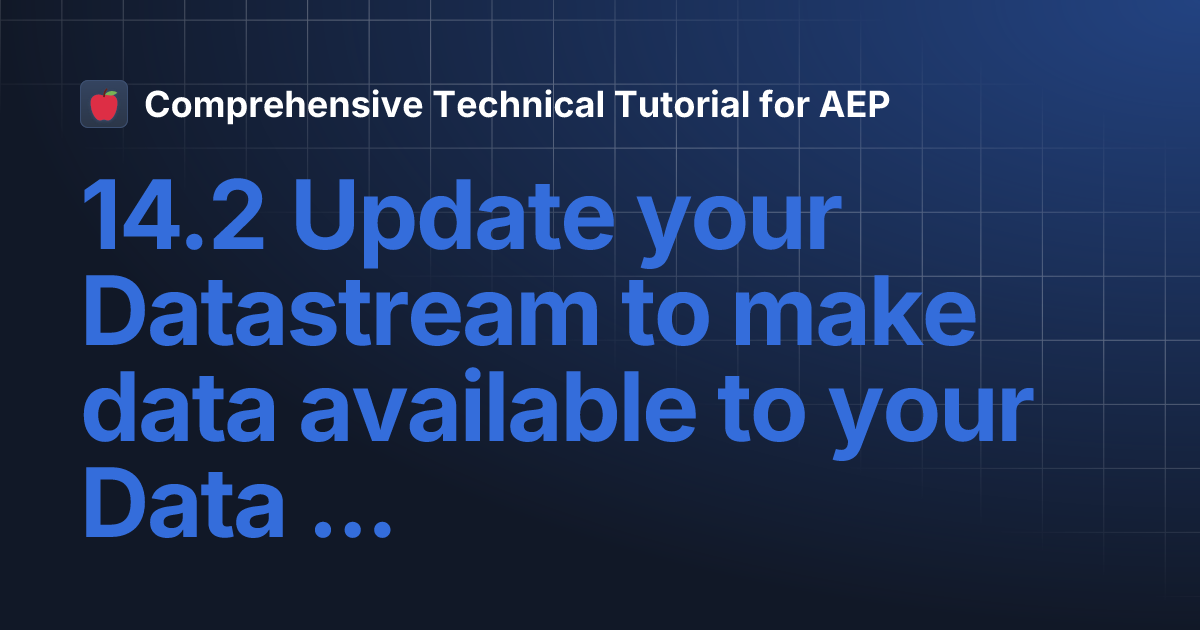 Comprehensive Technical Tutorial for AEP

14.2 Update your Datastream to make data available to your Data ...